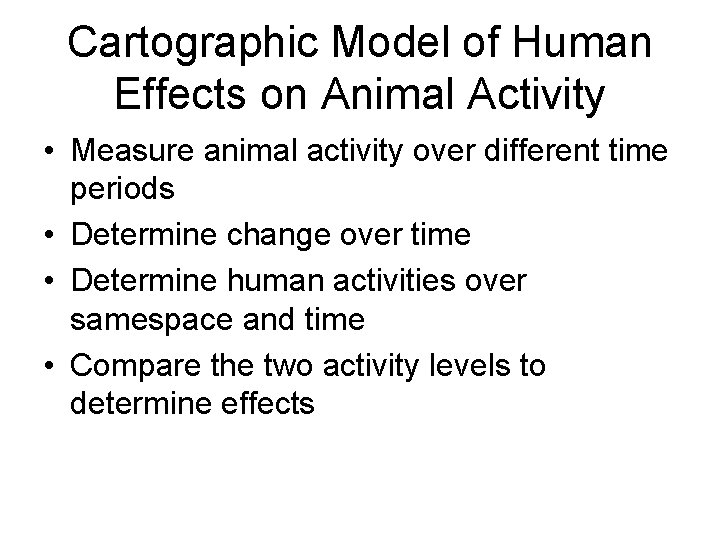 Cartographic Model of Human Effects on Animal Activity

• Measure animal activity over different time periods
• Determine change over time
• Determine human activities over samespace and time
• Compare the two activity levels to determine effects